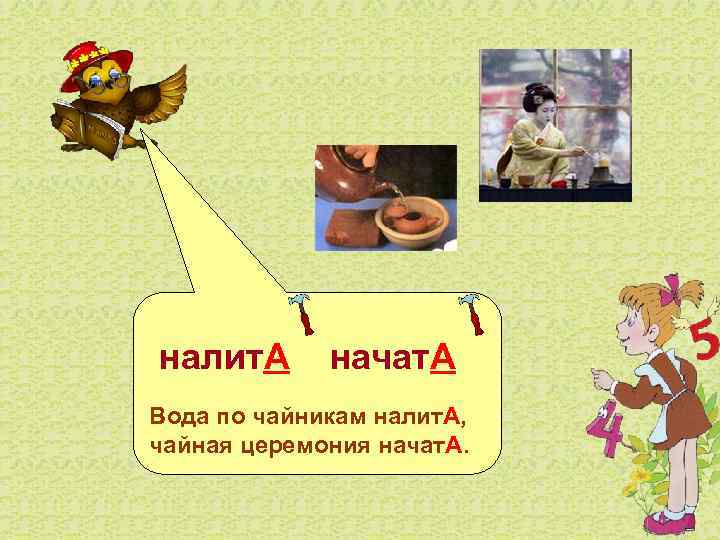 налитА начатА

Вода по чайникам налитА, чайная церемония начатА.

5

4